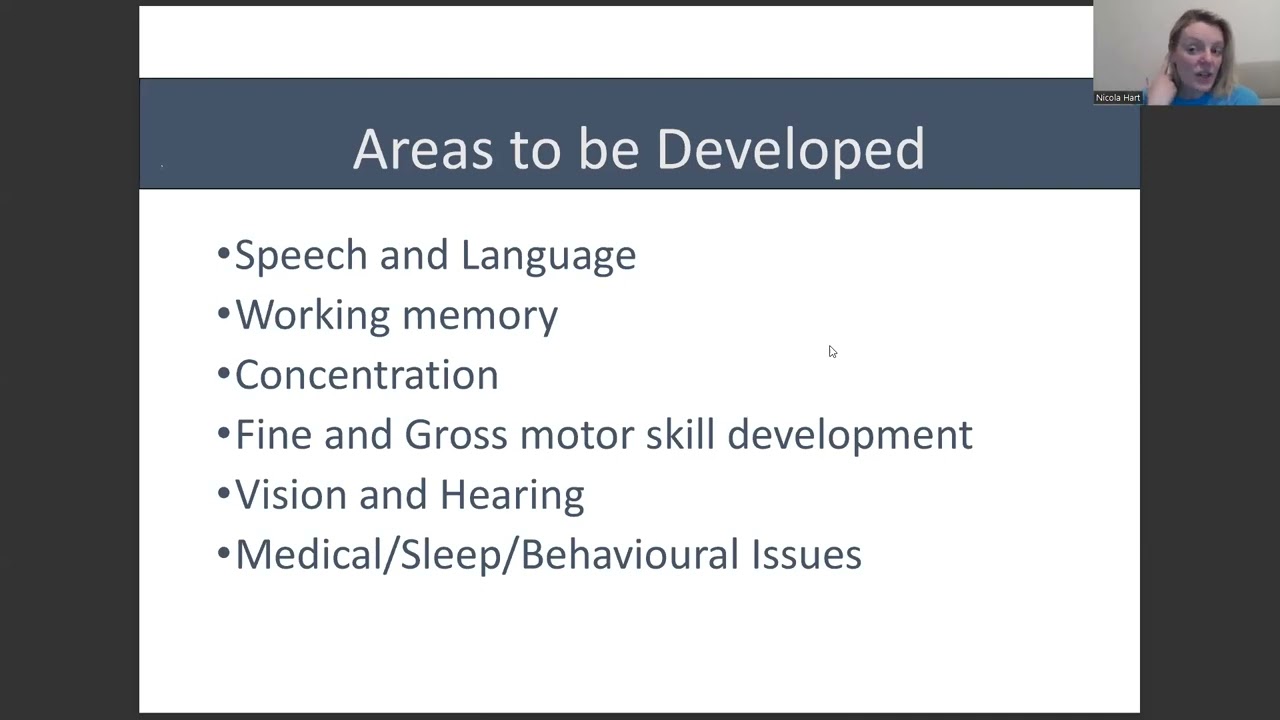 Nicola Hart

Areas to be Developed

•Speech and Language
•Working memory
•Concentration
•Fine and Gross motor skill development
•Vision and Hearing
•Medical/Sleep/Behavioural Issues